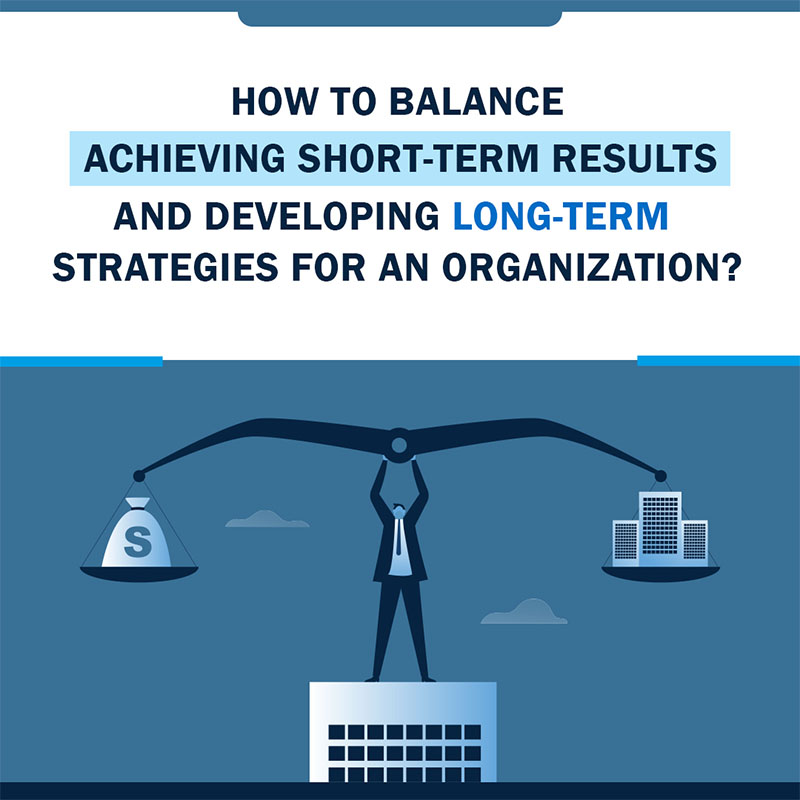 HOW TO BALANCE ACHIEVING SHORT-TERM RESULTS AND DEVELOPING LONG-TERM STRATEGIES FOR AN ORGANIZATION?

$